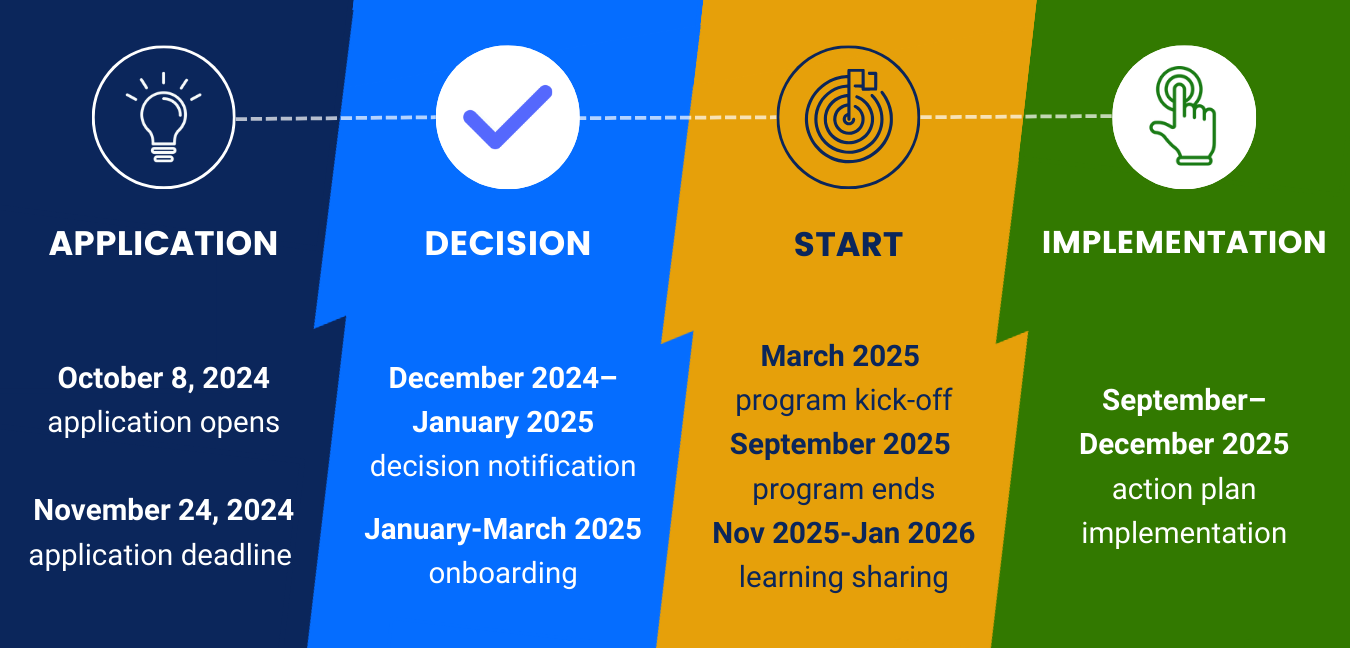 APPLICATION

October 8, 2024
application opens

November 24, 2024
application deadline

DECISION

December 2024–January 2025
decision notification

January-March 2025
onboarding

START

March 2025
program kick-off

September 2025
program ends

Nov 2025-Jan 2026
learning sharing

IMPLEMENTATION

September–December 2025
action plan implementation